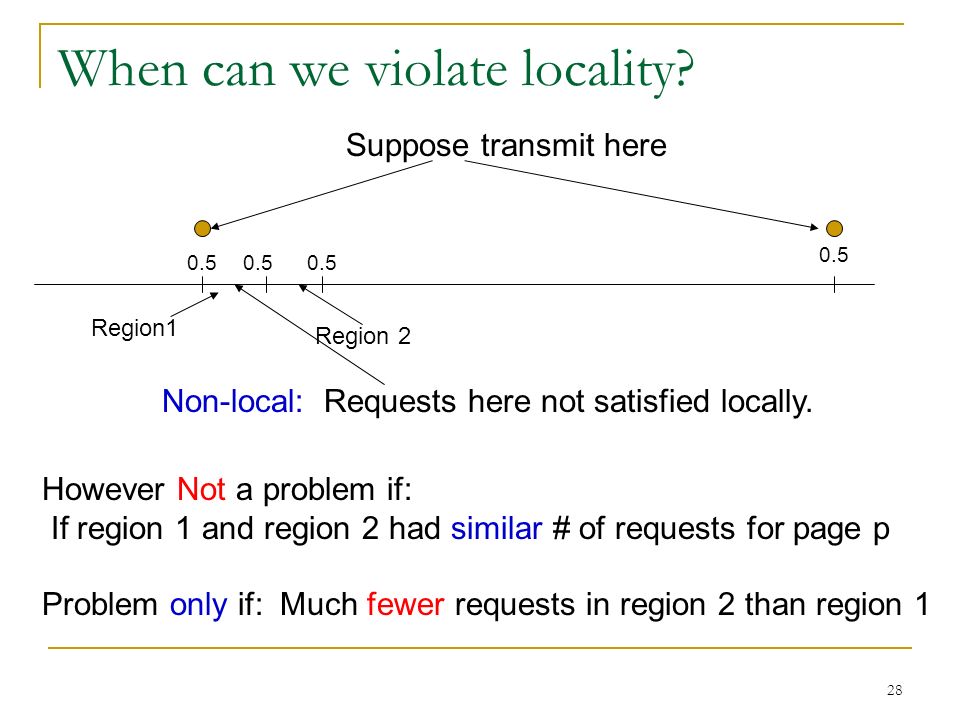 When can we violate locality?

Suppose transmit here

0.5 0.5 0.5

0.5

Region1

Region 2

Non-local: Requests here not satisfied locally.

However Not a problem if:
If region 1 and region 2 had similar # of requests for page p

Problem only if: Much fewer requests in region 2 than region 1

28